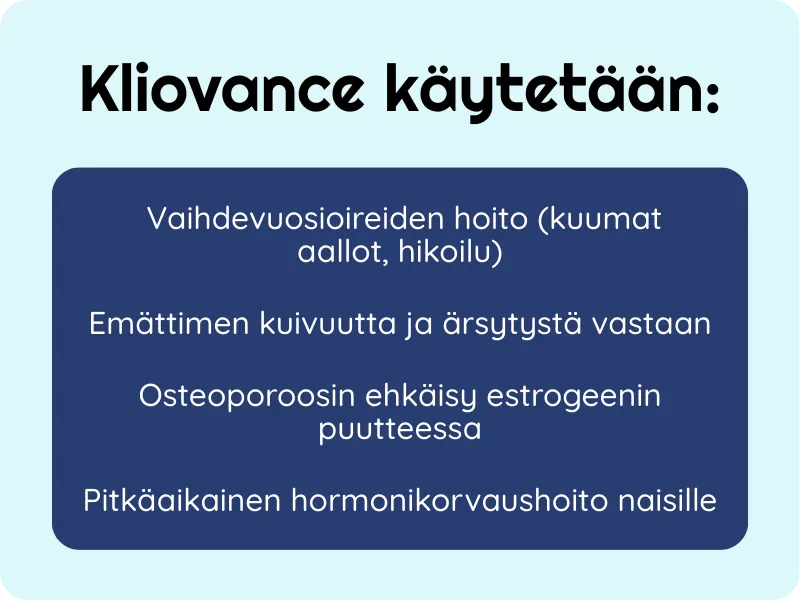 Kliovance käytetään:

Vaihdevuosioireiden hoito (kuumat aallot, hikoilu)

Emättimen kuivuutta ja ärsytystä vastaan

Osteoporoosin ehkäisy estrogeenin puutteessa

Pitkäaikainen hormonikorvaushoito naisille